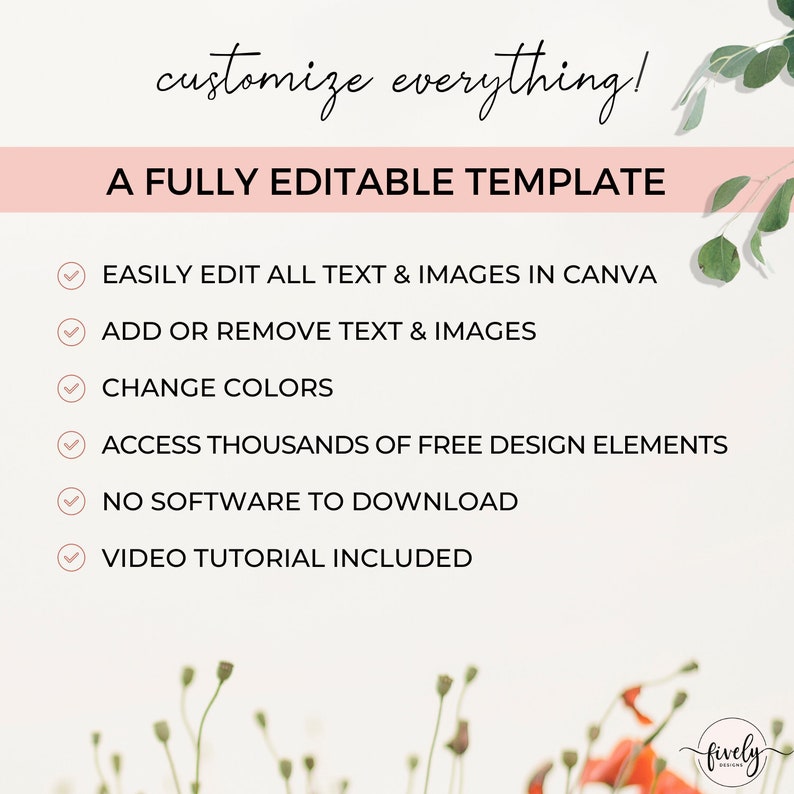 customize everything!

A FULLY EDITABLE TEMPLATE

EASILY EDIT ALL TEXT & IMAGES IN CANVA

ADD OR REMOVE TEXT & IMAGES

CHANGE COLORS

ACCESS THOUSANDS OF FREE DESIGN ELEMENTS

NO SOFTWARE TO DOWNLOAD

VIDEO TUTORIAL INCLUDED

fively
DESIGNS